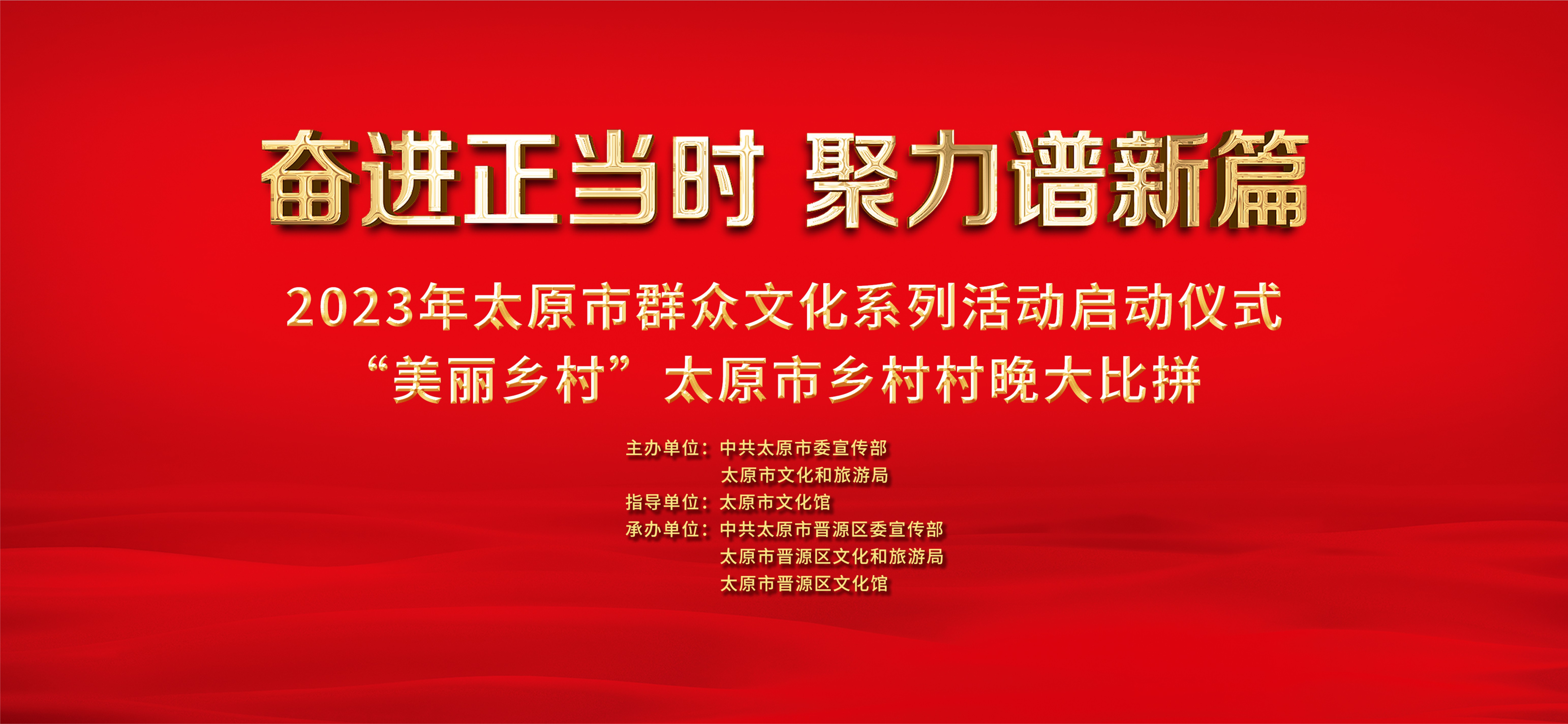 奋进正当时 聚力谱新篇

2023年太原市群众文化系列活动启动仪式
“美丽乡村”太原市乡村村晚大比拼

主办单位：中共太原市委宣传部
太原市文化和旅游局
指导单位：太原市文化馆
承办单位：中共太原市晋源区委宣传部
太原市晋源区文化和旅游局
太原市晋源区文化馆